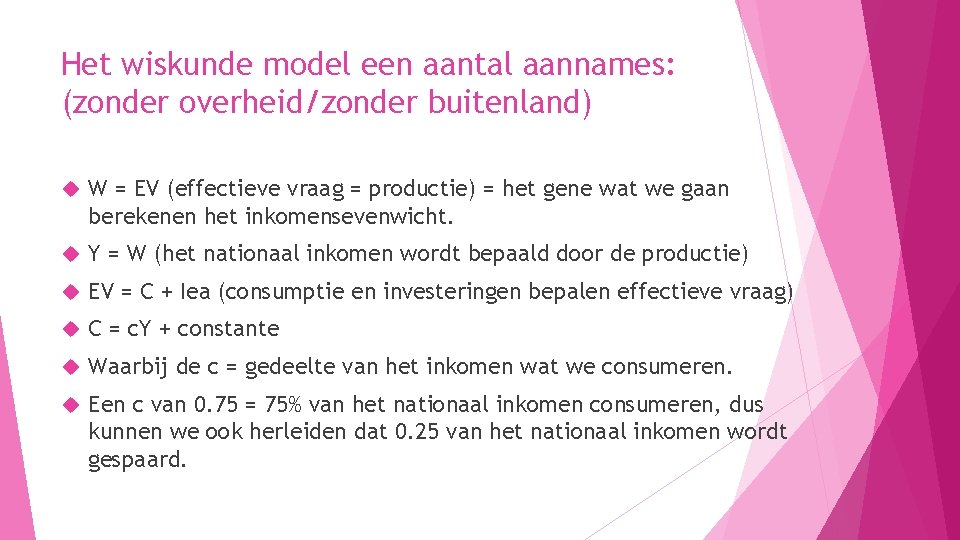 Het wiskunde model een aantal aannames:
(zonder overheid/zonder buitenland)

W = EV (effectieve vraag = productie) = het gene wat we gaan berekenen het inkomensevenwicht.

Y = W (het nationaal inkomen wordt bepaald door de productie)

EV = C + Iea (consumptie en investeringen bepalen effectieve vraag)

C = cY + constante

Waarbij de c = gedeelte van het inkomen wat we consumeren.

Een c van 0.75 = 75% van het nationaal inkomen consumeren, dus kunnen we ook herleiden dat 0.25 van het nationaal inkomen wordt gespaard.